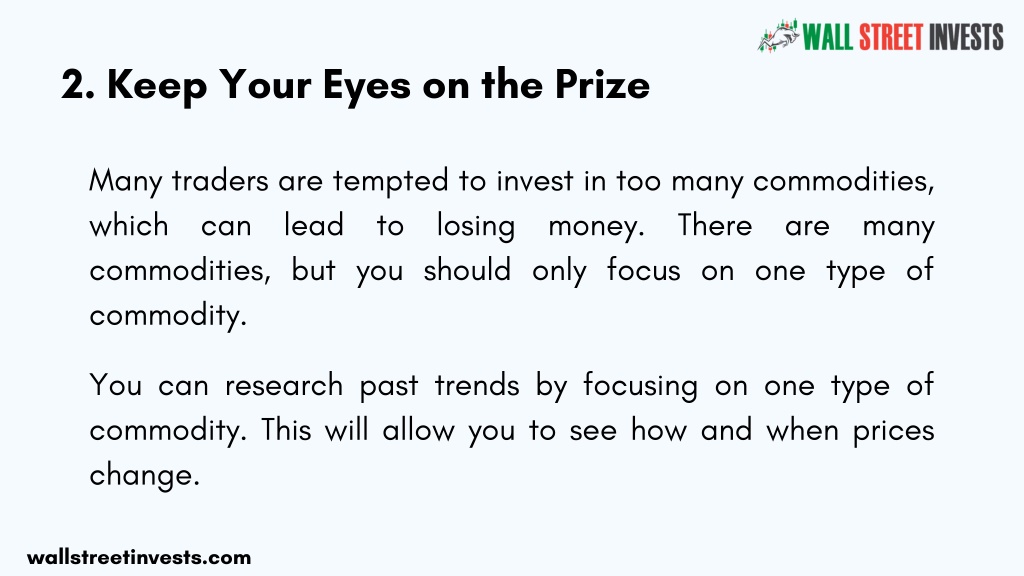 WALL STREET INVESTS

2. Keep Your Eyes on the Prize

Many traders are tempted to invest in too many commodities, which can lead to losing money. There are many commodities, but you should only focus on one type of commodity.

You can research past trends by focusing on one type of commodity. This will allow you to see how and when prices change.

wallstreetinvests.com